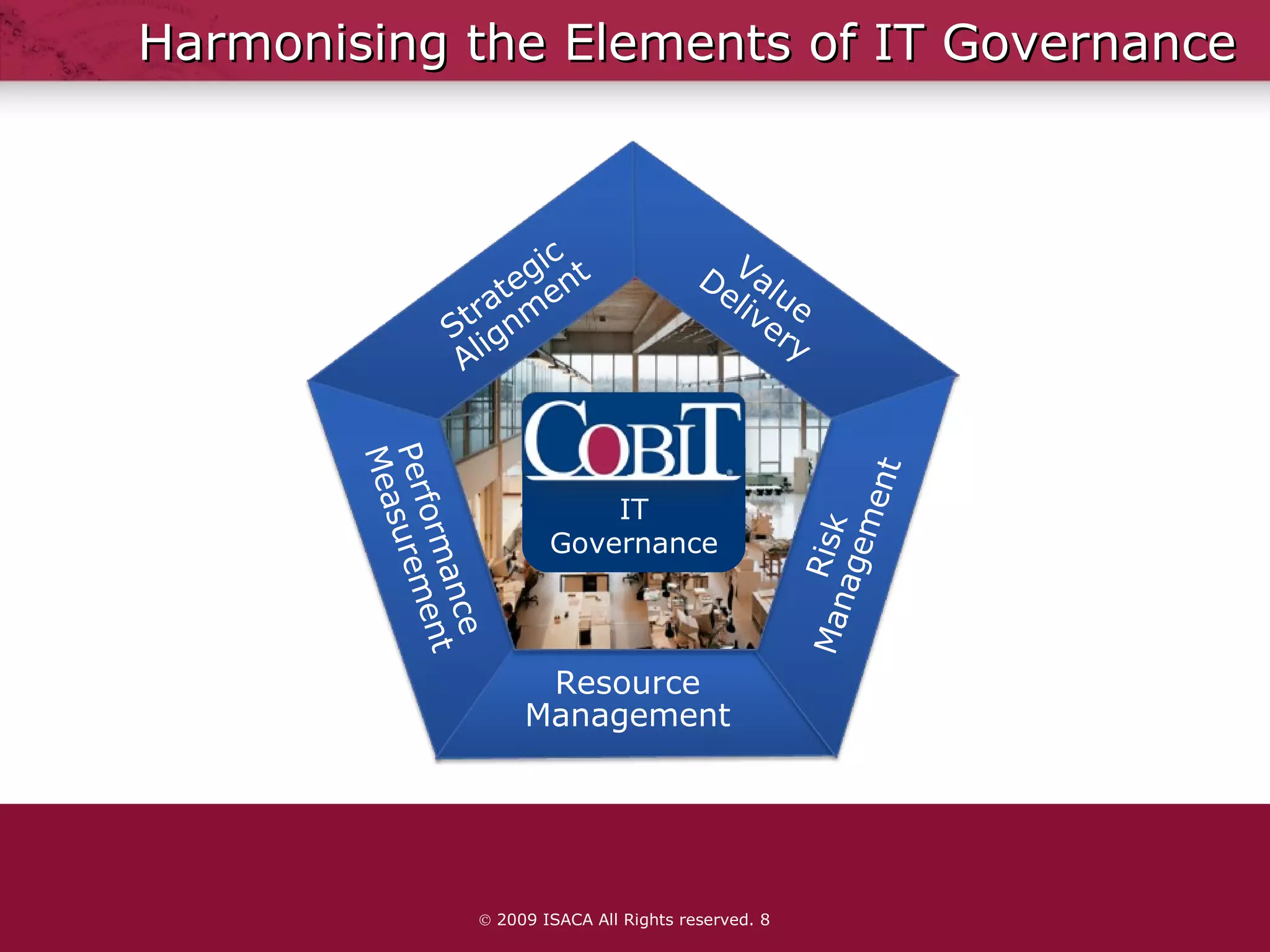 Harmonising the Elements of IT Governance

Strategic Alignment

Value Delivery

COBIT

IT Governance

Performance Measurement

Risk Management

Resource Management

© 2009 ISACA All Rights reserved. 8